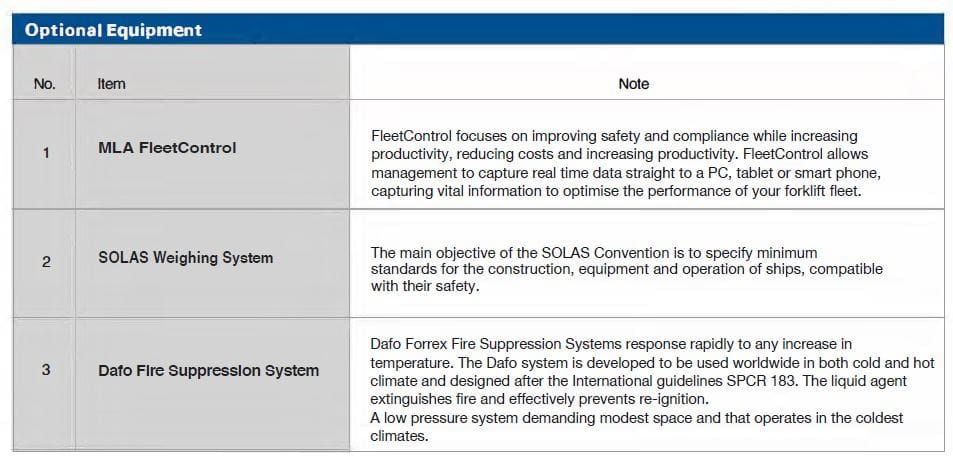 Optional Equipment

| No. | Item | Note |
|---|---|---|
| 1 | MLA FleetControl | FleetControl focuses on improving safety and compliance while increasing productivity, reducing costs and increasing productivity. FleetControl allows management to capture real time data straight to a PC, tablet or smart phone, capturing vital information to optimise the performance of your forklift fleet. |
| 2 | SOLAS Weighing System | The main objective of the SOLAS Convention is to specify minimum standards for the construction, equipment and operation of ships, compatible with their safety. |
| 3 | Dafo Fire Suppression System | Dafo Forrex Fire Suppression Systems response rapidly to any increase in temperature. The Dafo system is developed to be used worldwide in both cold and hot climate and designed after the International guidelines SPCR 183. The liquid agent extinguishes fire and effectively prevents re-ignition. A low pressure system demanding modest space and that operates in the coldest climates. |